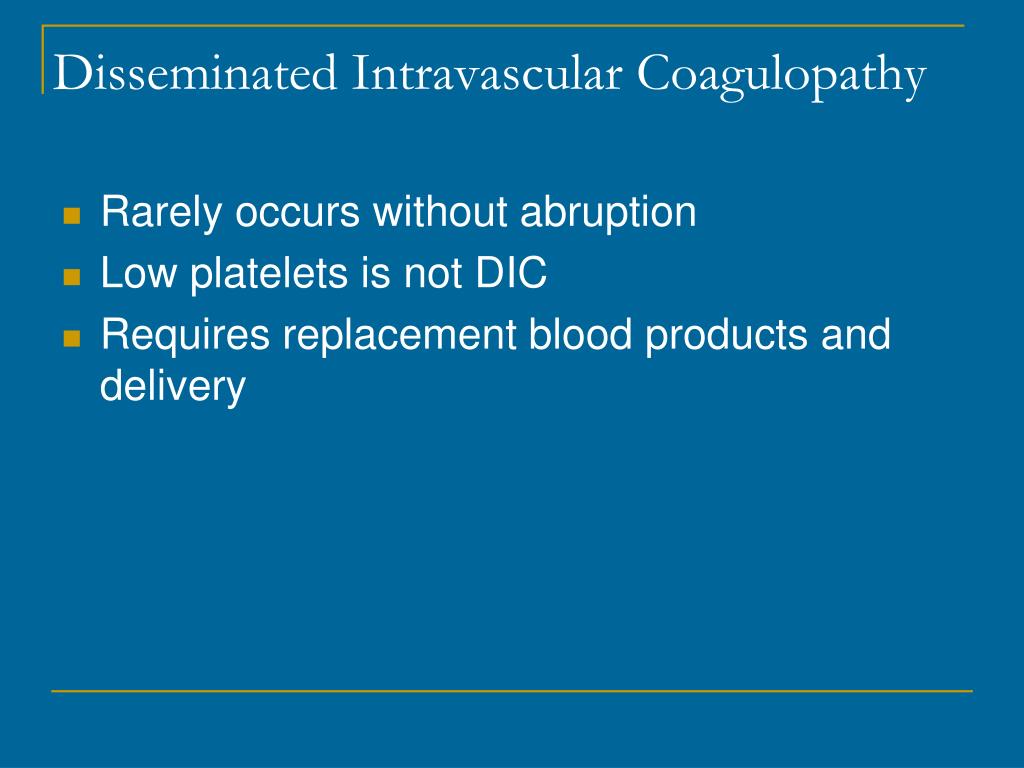 Disseminated Intravascular Coagulopathy

- Rarely occurs without abruption
- Low platelets is not DIC
- Requires replacement blood products and delivery